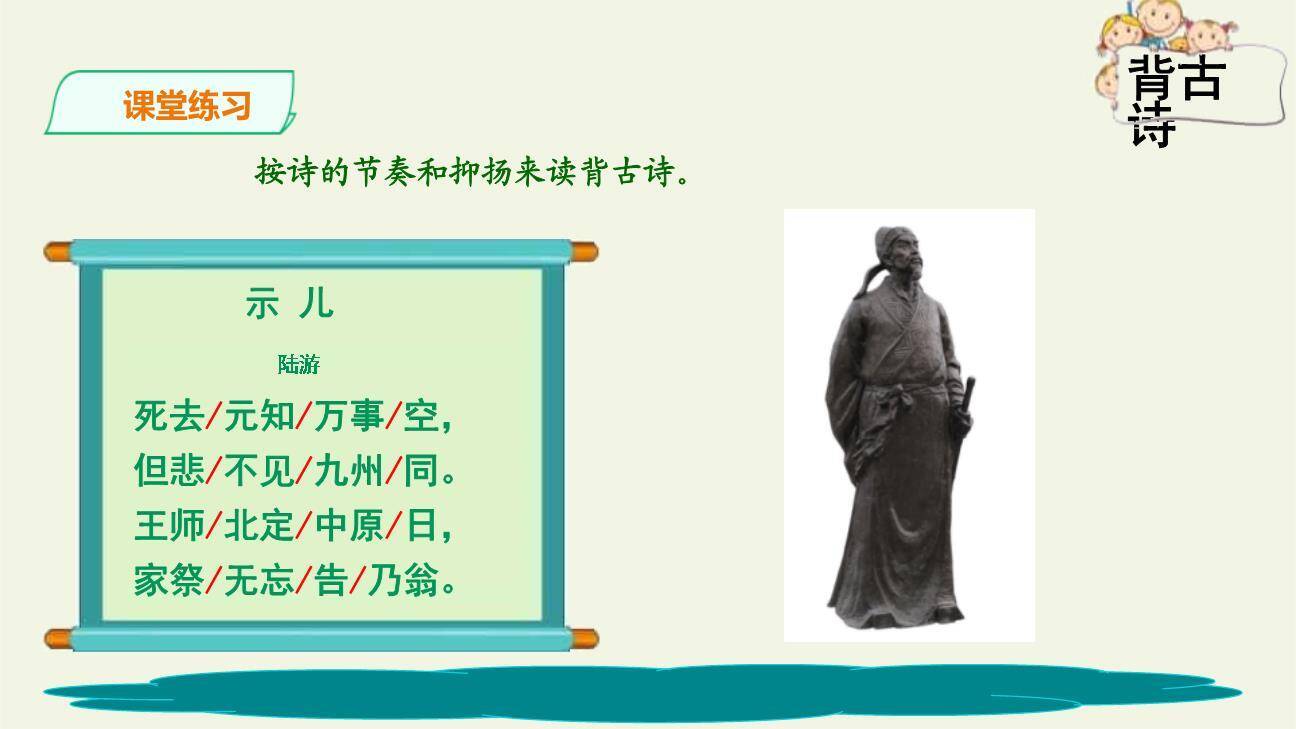 背古诗

课堂练习

按诗的节奏和抑扬来读背古诗。

示 儿

陆游

死去/元知/万事/空，
但悲/不见/九州/同。
王师/北定/中原/日，
家祭/无忘/告/乃翁。